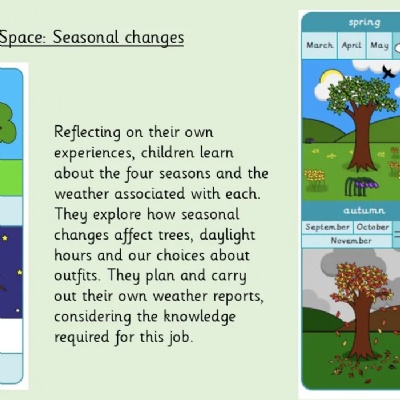 Space: Seasonal changes

Reflecting on their own experiences, children learn about the four seasons and the weather associated with each. They explore how seasonal changes affect trees, daylight hours and our choices about outfits. They plan and carry out their own weather reports, considering the knowledge required for this job.

spring

March April May

autumn

September October

November